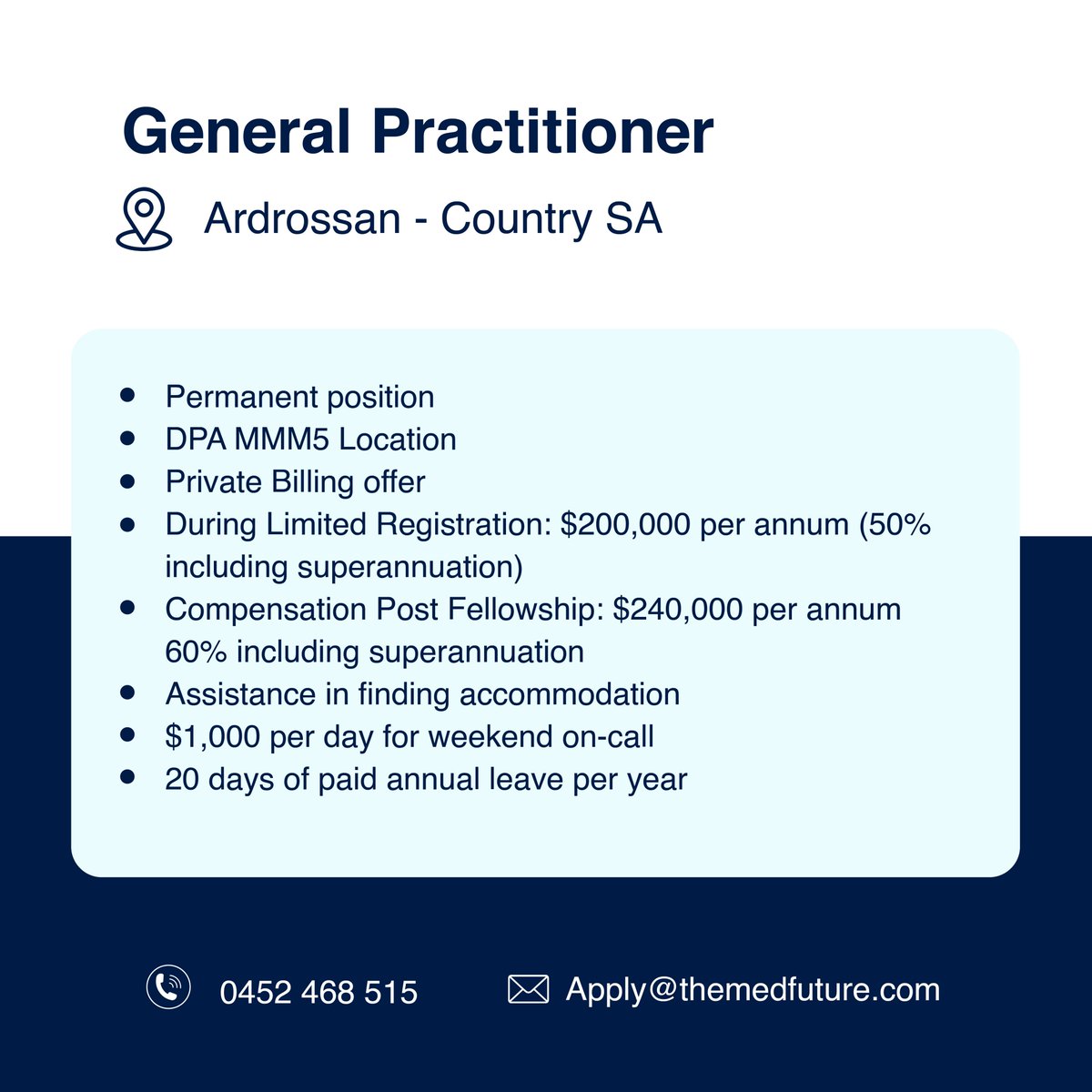 General Practitioner

Ardrossan - Country SA

- Permanent position
- DPA MMM5 Location
- Private Billing offer
- During Limited Registration: \$200,000 per annum (50% including superannuation)
- Compensation Post Fellowship: \$240,000 per annum 60% including superannuation
- Assistance in finding accommodation
- \$1,000 per day for weekend on-call
- 20 days of paid annual leave per year

0452 468 515

Apply@themedfuture.com